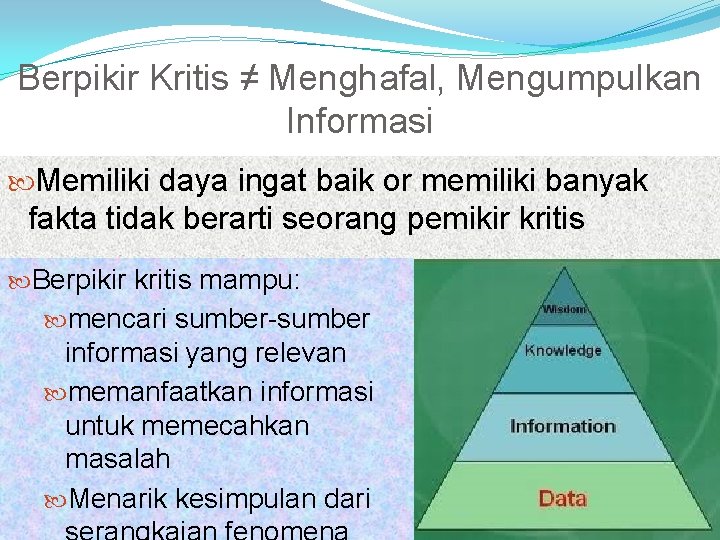 Berpikir Kritis ≠ Menghafal, Mengumpulkan Informasi

Memiliki daya ingat baik or memiliki banyak fakta tidak berarti seorang pemikir kritis

Berpikir kritis mampu:

mencari sumber-sumber informasi yang relevan

memanfaatkan informasi untuk memecahkan masalah

Menarik kesimpulan dari serangkaian fenomena

Wisdom
Knowledge
Information
Data